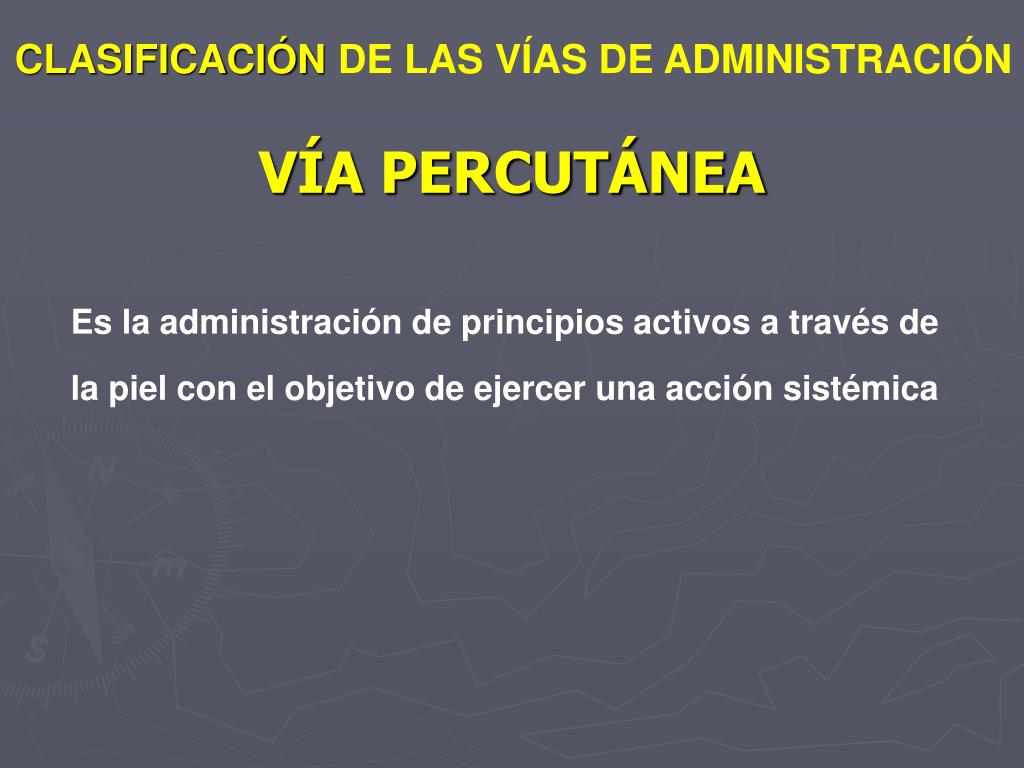 CLASIFICACIÓN DE LAS VÍAS DE ADMINISTRACIÓN

VÍA PERCUTÁNEA

Es la administración de principios activos a través de la piel con el objetivo de ejercer una acción sistémica